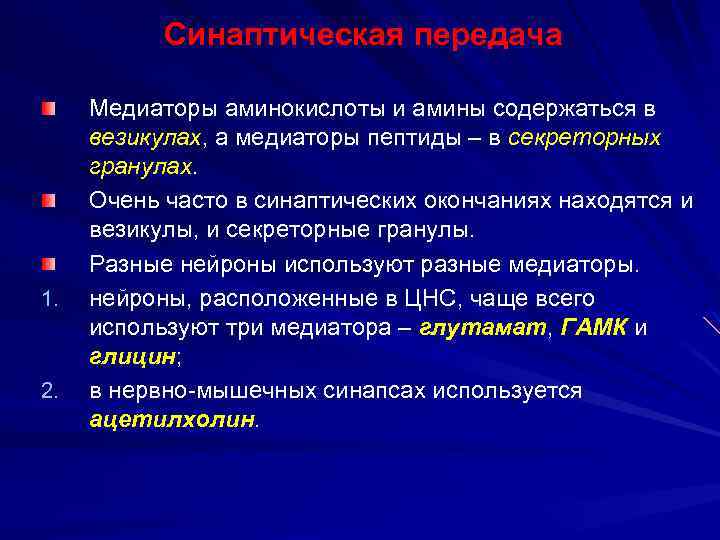 Синаптическая передача

Медиаторы аминокислоты и амины содержаться в везикулах, а медиаторы пептиды – в секреторных гранулах.

Очень часто в синаптических окончаниях находятся и везикулы, и секреторные гранулы.

Разные нейроны используют разные медиаторы.

1. нейроны, расположенные в ЦНС, чаще всего используют три медиатора – глутамат, ГАМК и глицин;

2. в нервно-мышечных синапсах используется ацетилхолин.